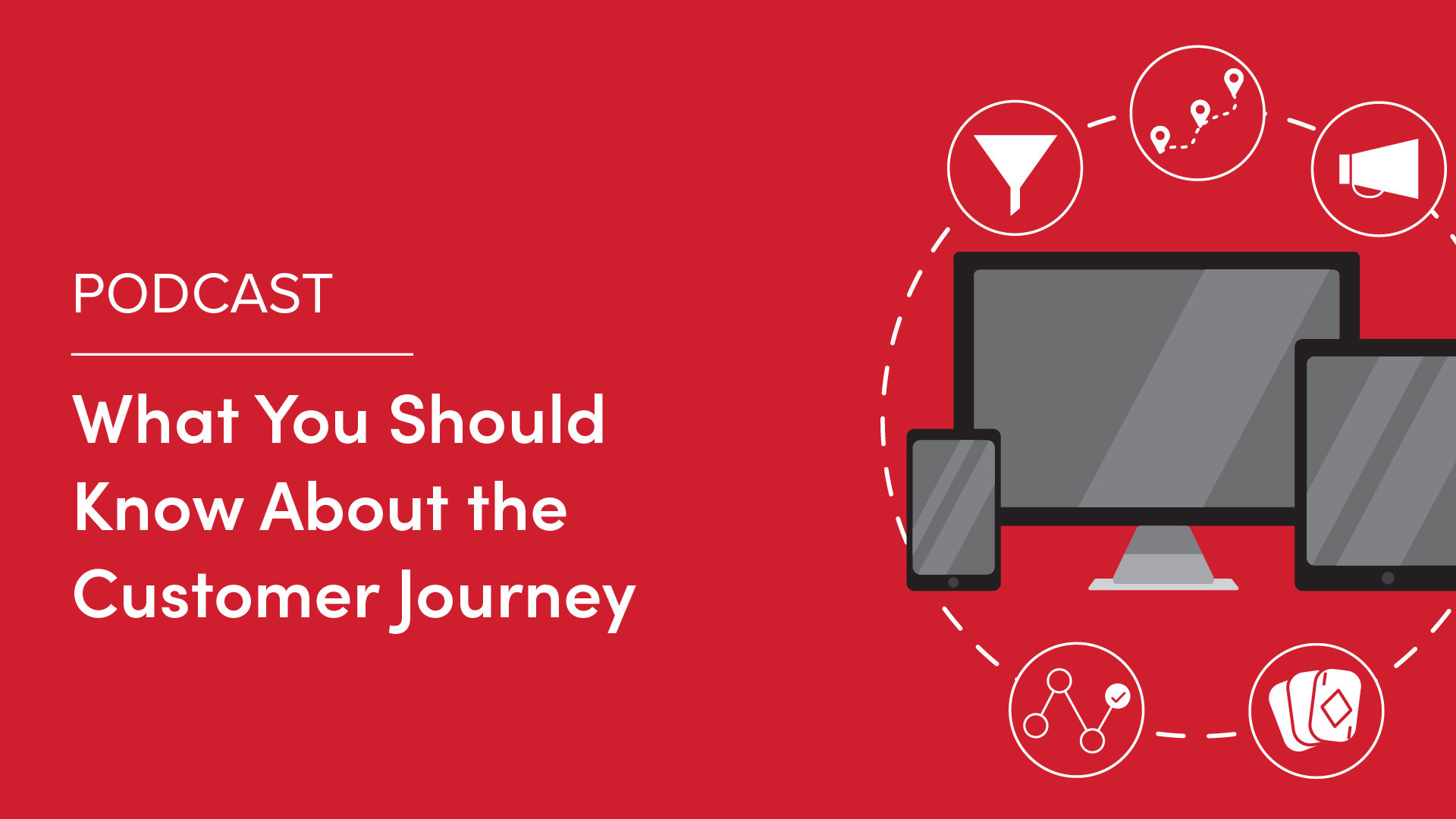 PODCAST

What You Should Know About the Customer Journey